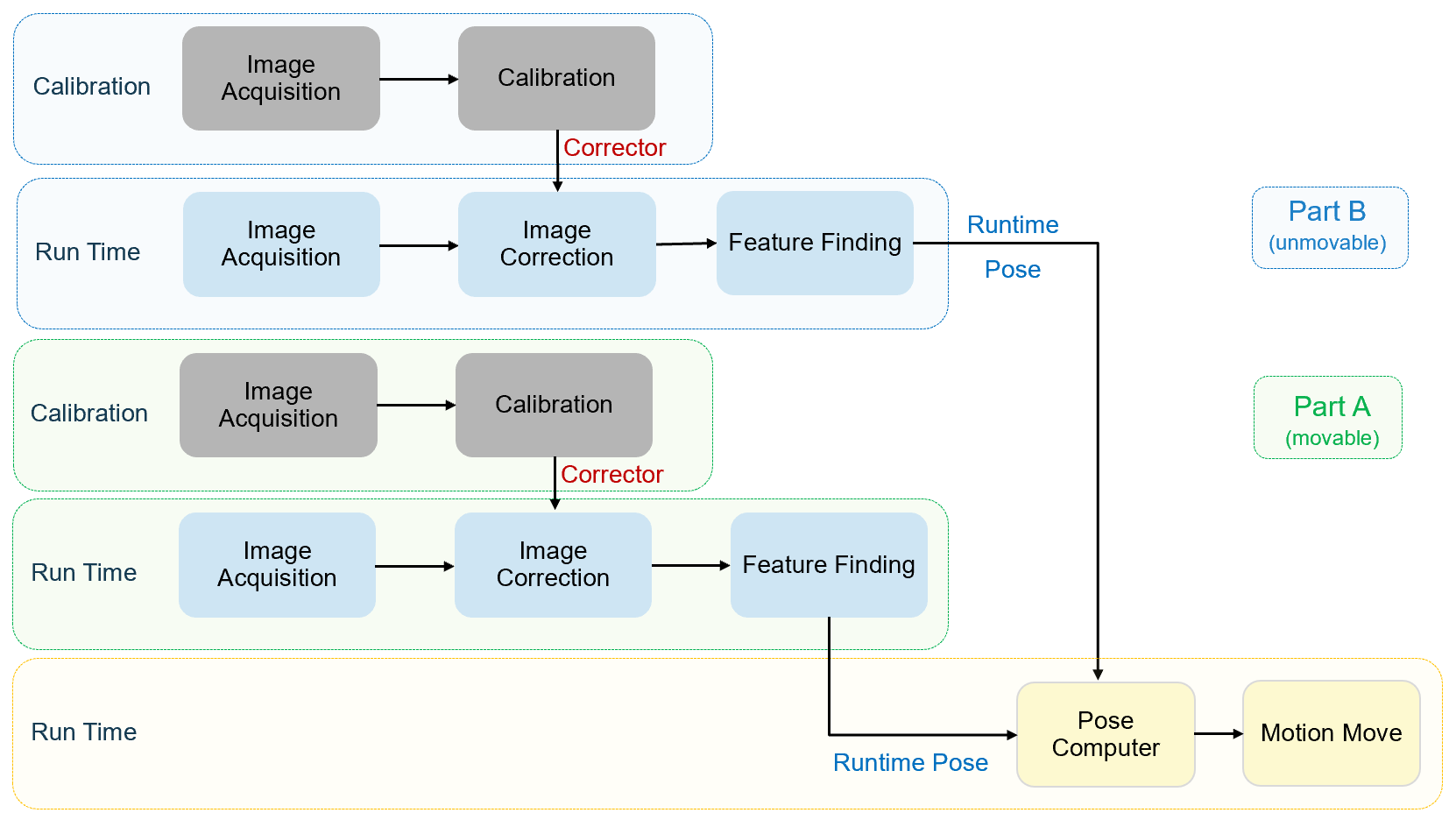 Calibration

Image Acquisition

Calibration

Corrector

Run Time

Image Acquisition

Image Correction

Feature Finding

Runtime

Pose

Part B
(unmovable)

Calibration

Image Acquisition

Calibration

Corrector

Part A
(movable)

Run Time

Image Acquisition

Image Correction

Feature Finding

Run Time

Runtime Pose

Pose Computer

Motion Move